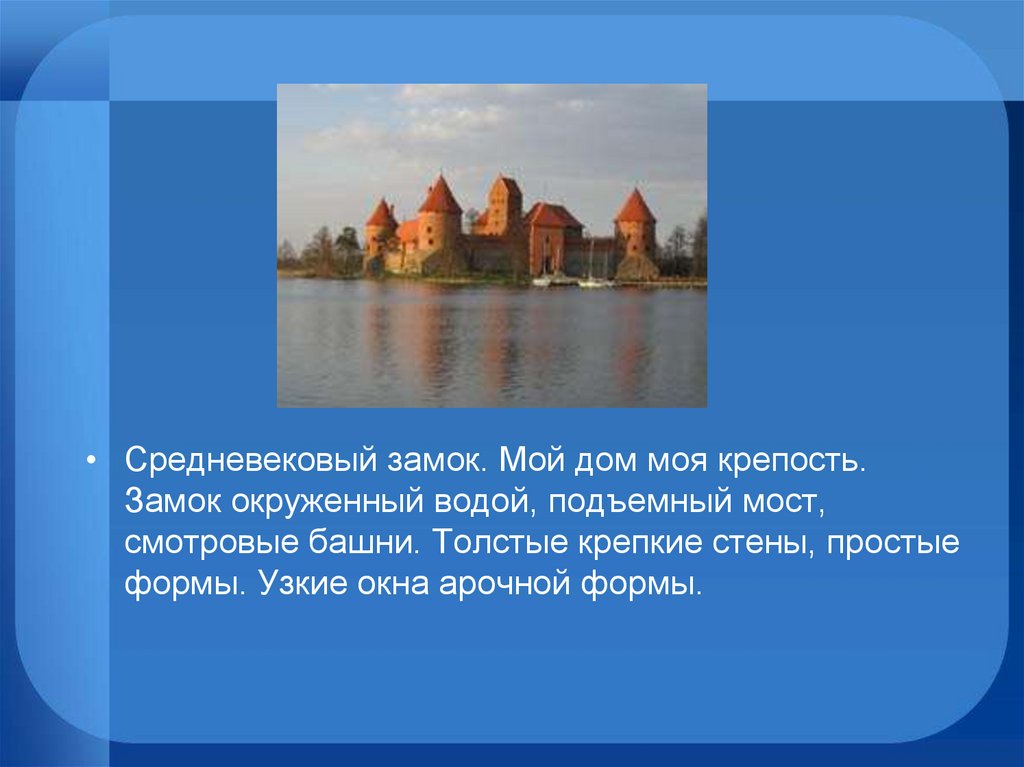 • Средневековый замок. Мой дом моя крепость. Замок окруженный водой, подъемный мост, смотровые башни. Толстые крепкие стены, простые формы. Узкие окна арочной формы.